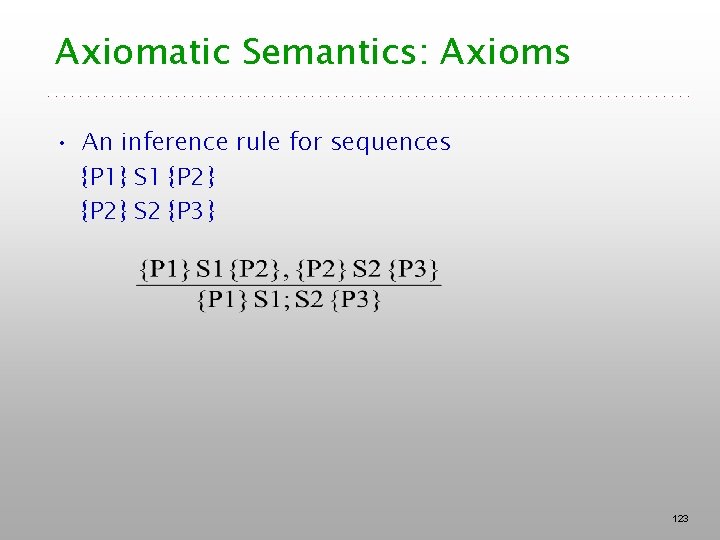 Axiomatic Semantics: Axioms

• An inference rule for sequences
{P1} S1 {P2}
{P2} S2 {P3}

$\frac{\{P1\}\ S1\ \{P2\},\ \{P2\}\ S2\ \{P3\}}{\{P1\}\ S1;\ S2\ \{P3\}}$

123